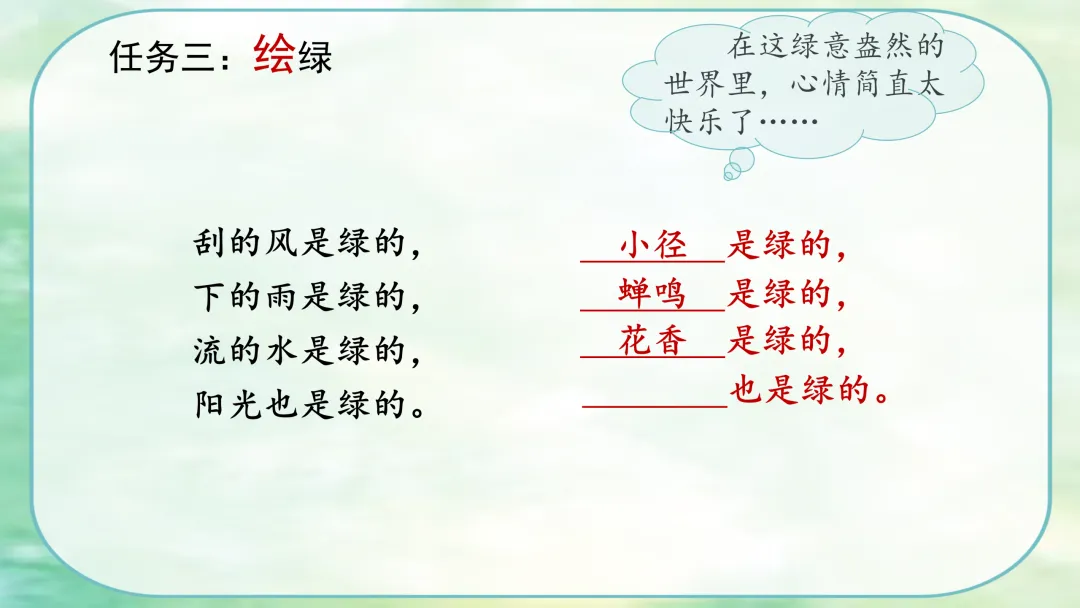 任务三：绘绿

在这绿意盎然的世界里，心情简直太快乐了……

刮的风是绿的，
下的雨是绿的，
流的水是绿的，
阳光也是绿的。

小径是绿的，
蝉鸣是绿的，
花香是绿的，
________也是绿的。